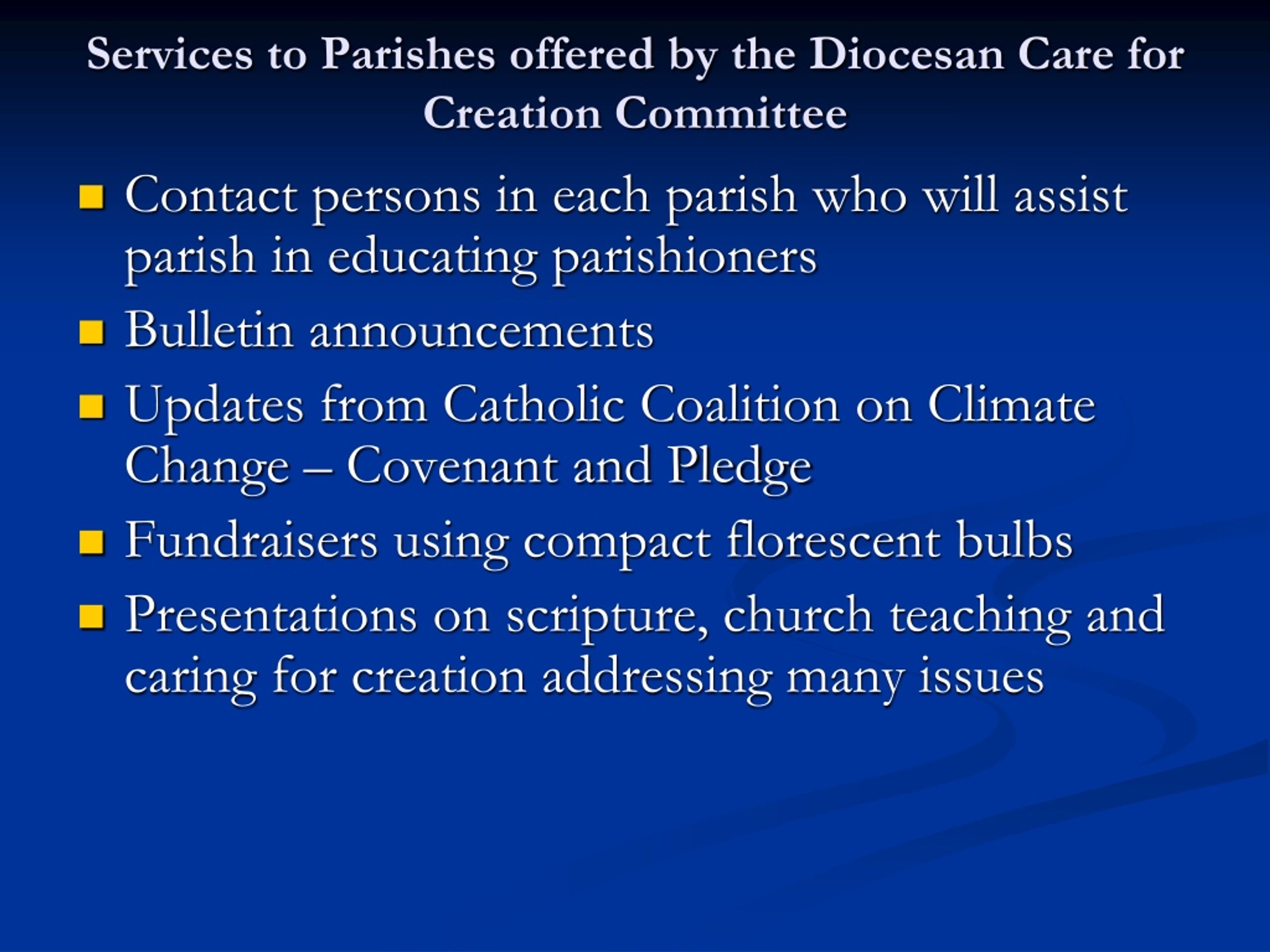 Services to Parishes offered by the Diocesan Care for Creation Committee

- Contact persons in each parish who will assist parish in educating parishioners
- Bulletin announcements
- Updates from Catholic Coalition on Climate Change – Covenant and Pledge
- Fundraisers using compact florescent bulbs
- Presentations on scripture, church teaching and caring for creation addressing many issues